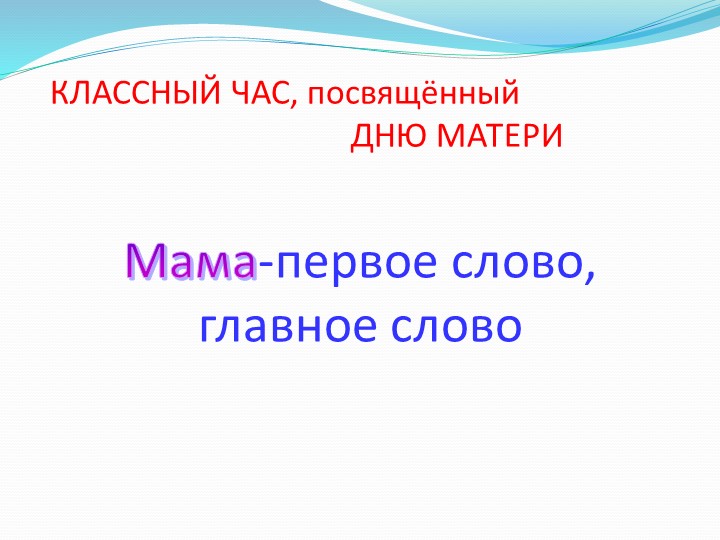 КЛАССНЫЙ ЧАС, посвящённый ДНЮ МАТЕРИ

Мама-первое слово, главное слово